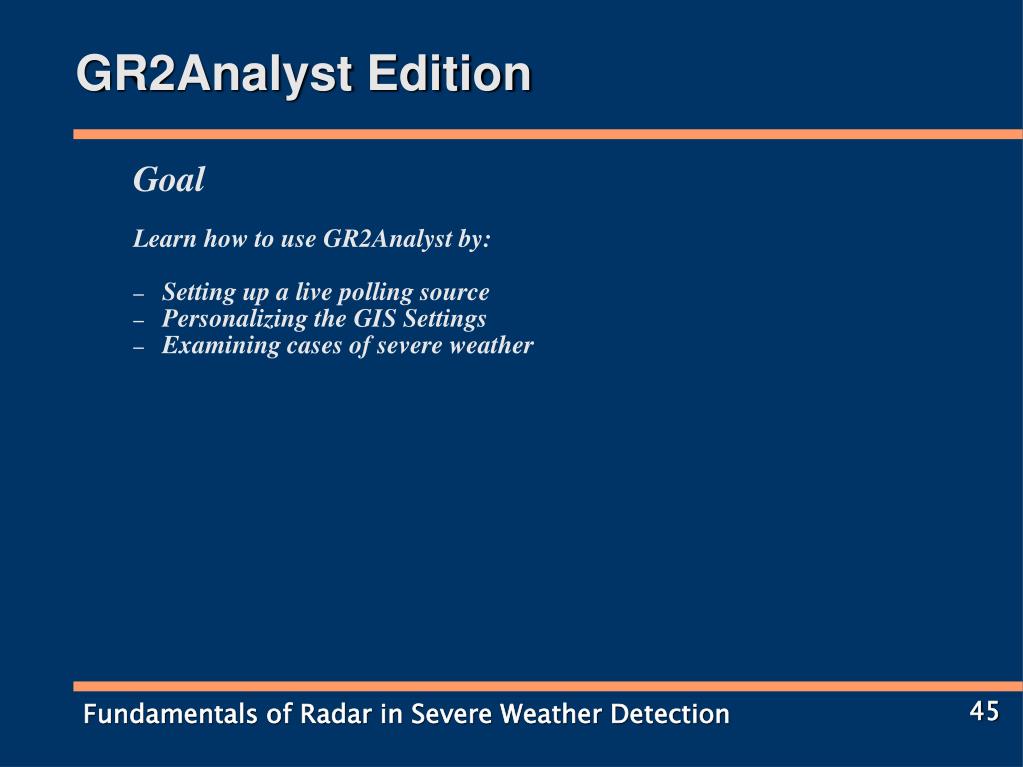 GR2Analyst Edition

Goal

Learn how to use GR2Analyst by:

– Setting up a live polling source
– Personalizing the GIS Settings
– Examining cases of severe weather

Fundamentals of Radar in Severe Weather Detection

45